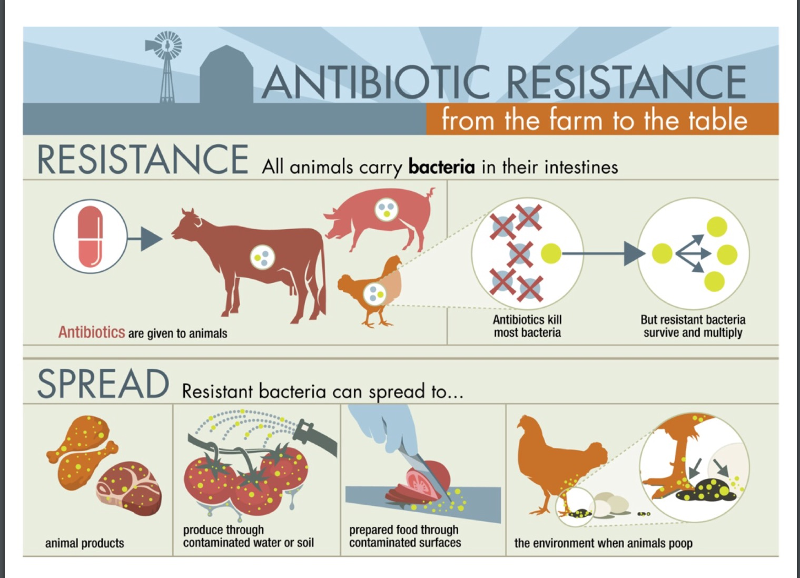 ANTIBIOTIC RESISTANCE
from the farm to the table

RESISTANCE All animals carry bacteria in their intestines

Antibiotics are given to animals

Antibiotics kill most bacteria

But resistant bacteria survive and multiply

SPREAD Resistant bacteria can spread to...

animal products

produce through contaminated water or soil

prepared food through contaminated surfaces

the environment when animals poop